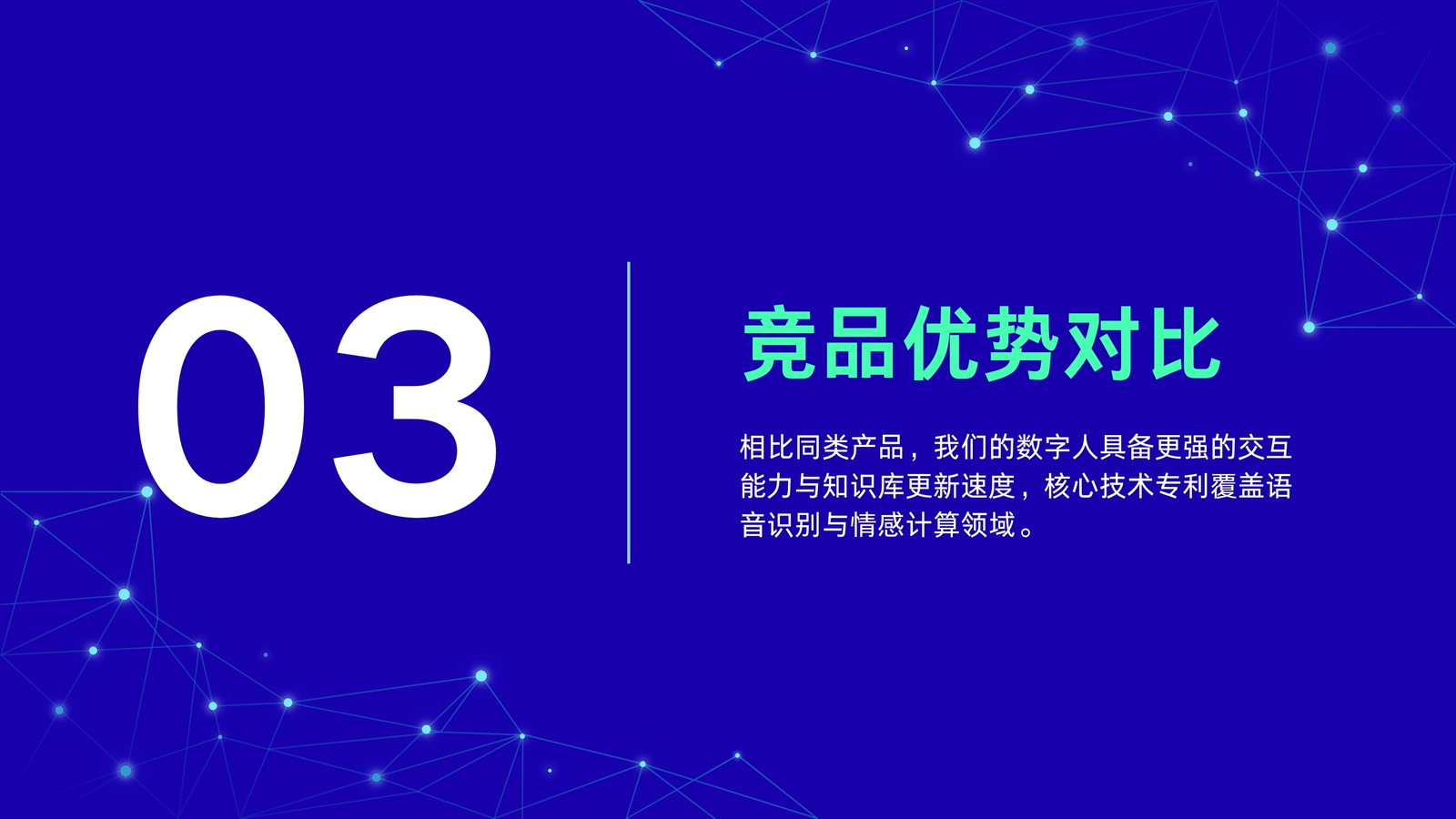 03

竞品优势对比

相比同类产品，我们的数字人具备更强的交互能力与知识库更新速度，核心技术专利覆盖语音识别与情感计算领域。